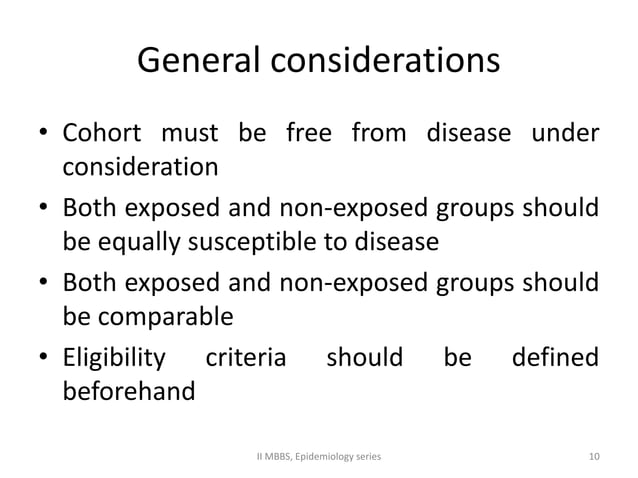 General considerations

• Cohort must be free from disease under consideration
• Both exposed and non-exposed groups should be equally susceptible to disease
• Both exposed and non-exposed groups should be comparable
• Eligibility criteria should be defined beforehand

II MBBS, Epidemiology series

10